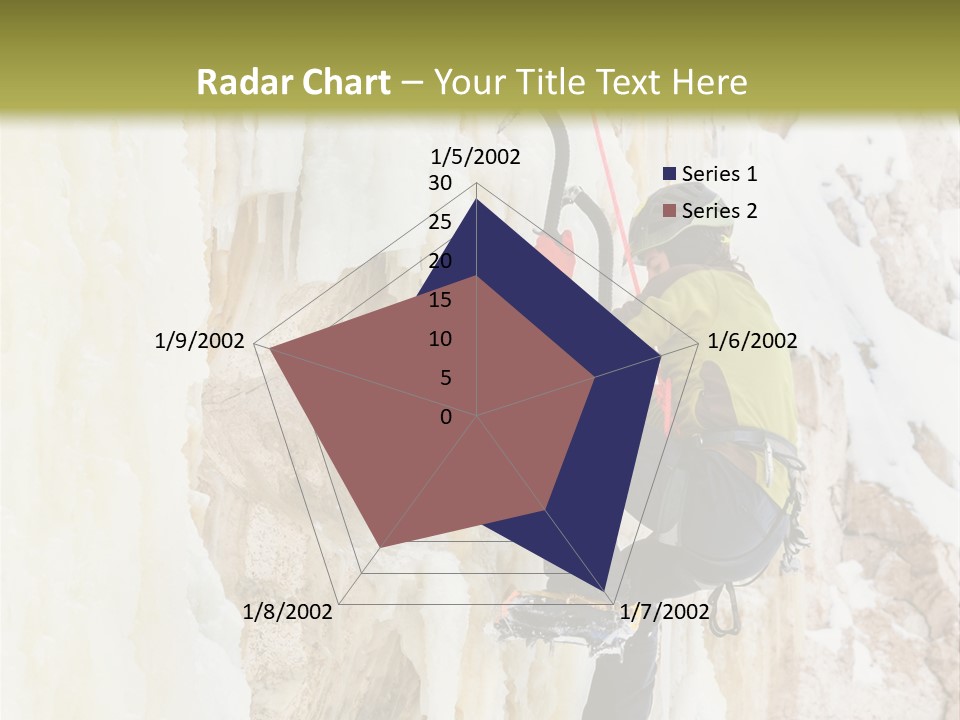 Radar Chart – Your Title Text Here

1/5/2002
30
25
20
15
10
5
0
1/6/2002
1/7/2002
1/8/2002
1/9/2002

Series 1
Series 2